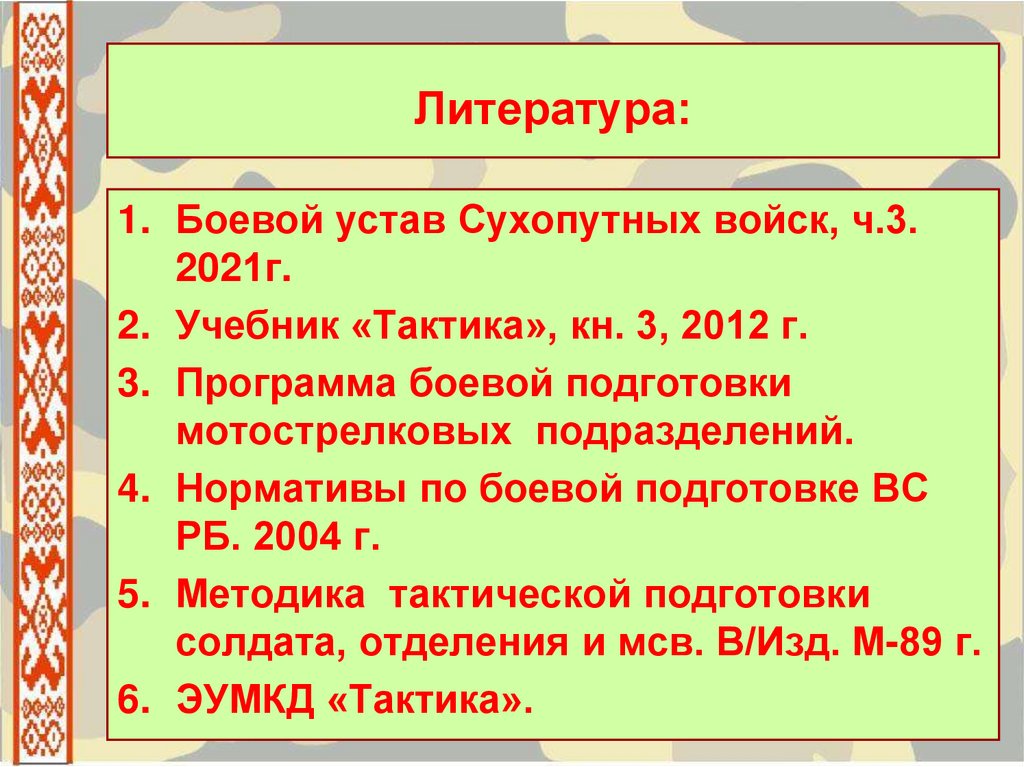 Литература:

1. Боевой устав Сухопутных войск, ч.3. 2021г.
2. Учебник «Тактика», кн. 3, 2012 г.
3. Программа боевой подготовки мотострелковых подразделений.
4. Нормативы по боевой подготовке ВС РБ. 2004 г.
5. Методика тактической подготовки солдата, отделения и мсв. В/Изд. М-89 г.
6. ЭУМКД «Тактика».